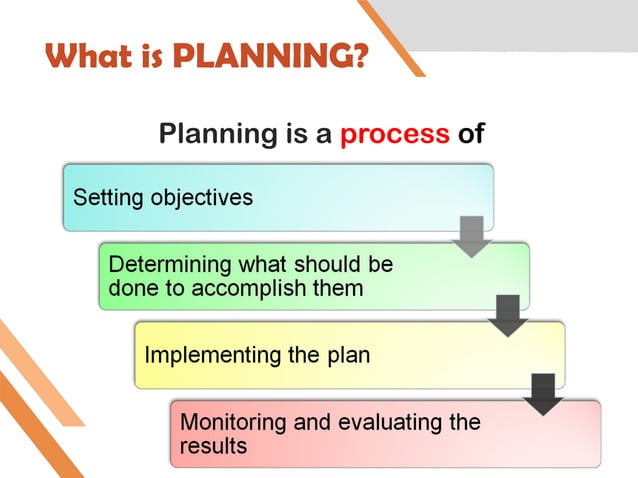 What is PLANNING?

Planning is a process of

Setting objectives

Determining what should be done to accomplish them

Implementing the plan

Monitoring and evaluating the results